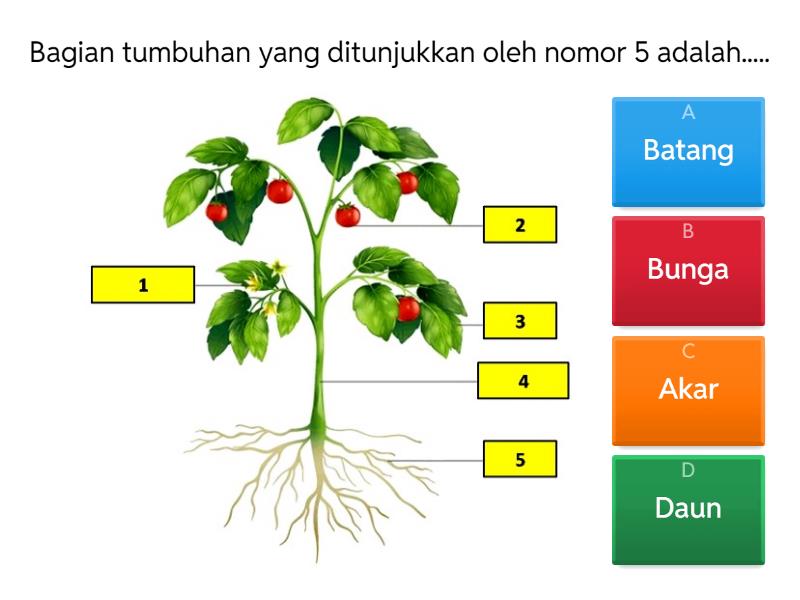 Bagian tumbuhan yang ditunjukkan oleh nomor 5 adalah.....

1

2

3

4

5

A
Batang

B
Bunga

C
Akar

D
Daun